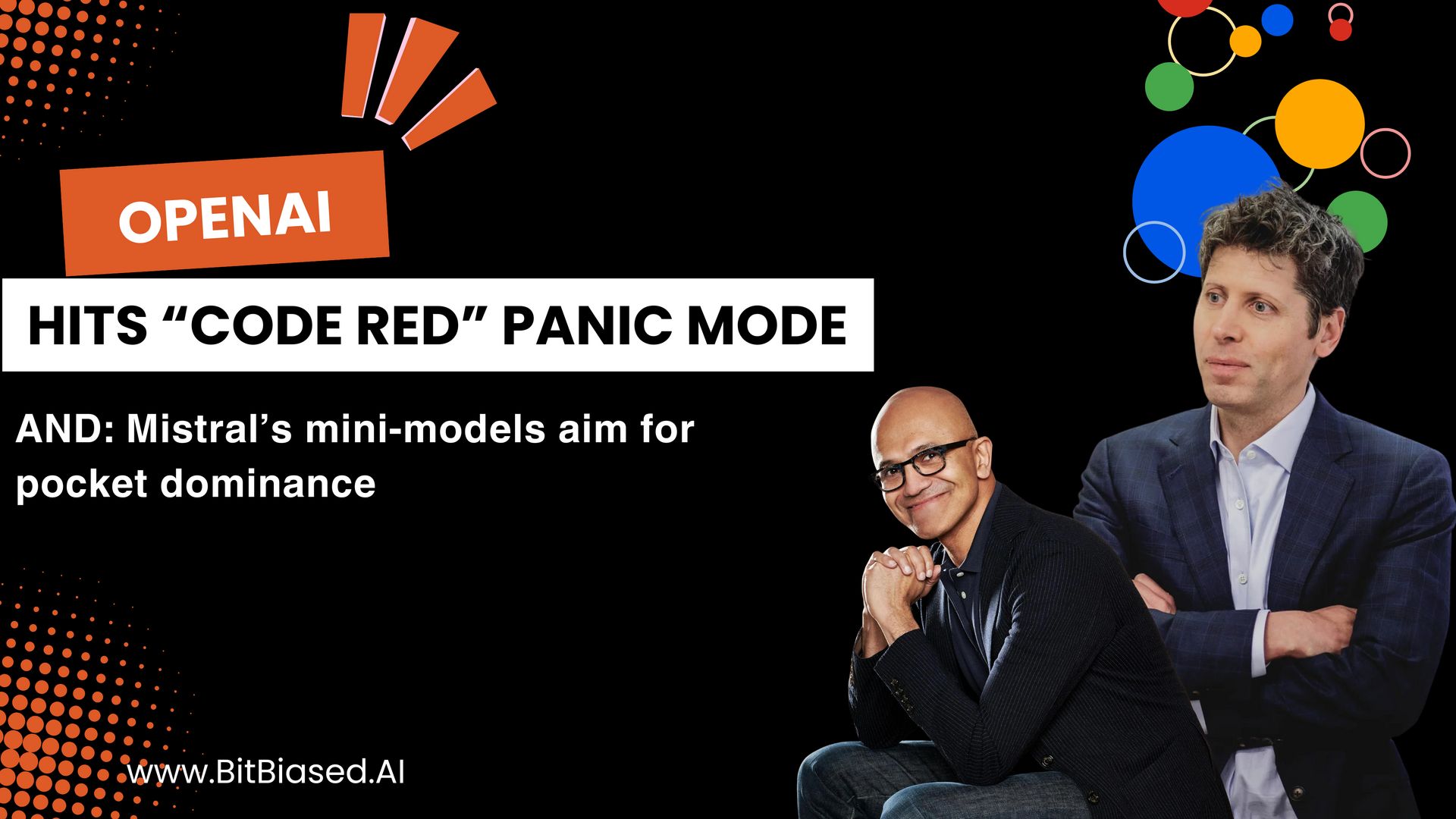 OPENAI

HITS “CODE RED” PANIC MODE

AND: Mistral’s mini-models aim for pocket dominance

www.BitBiased.AI